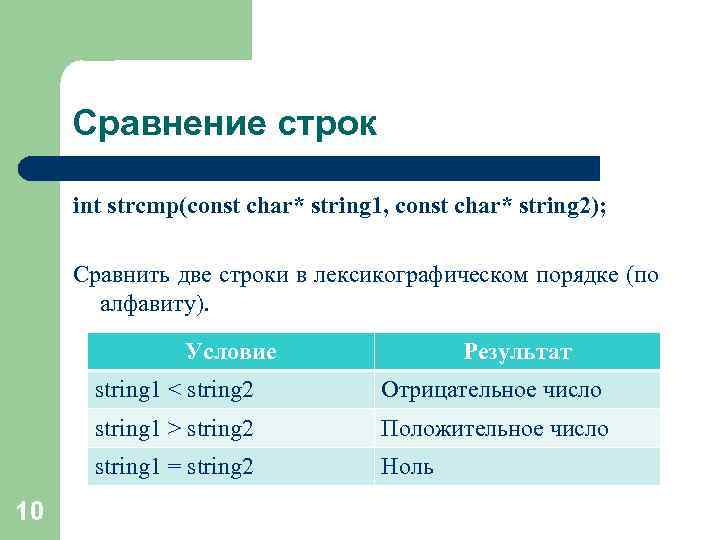 Сравнение строк

int strcmp(const char* string1, const char* string2);

Сравнить две строки в лексикографическом порядке (по алфавиту).

| Условие | Результат |
|---|---|
| string1 < string2 | Отрицательное число |
| string1 > string2 | Положительное число |
| string1 = string2 | Ноль |

10